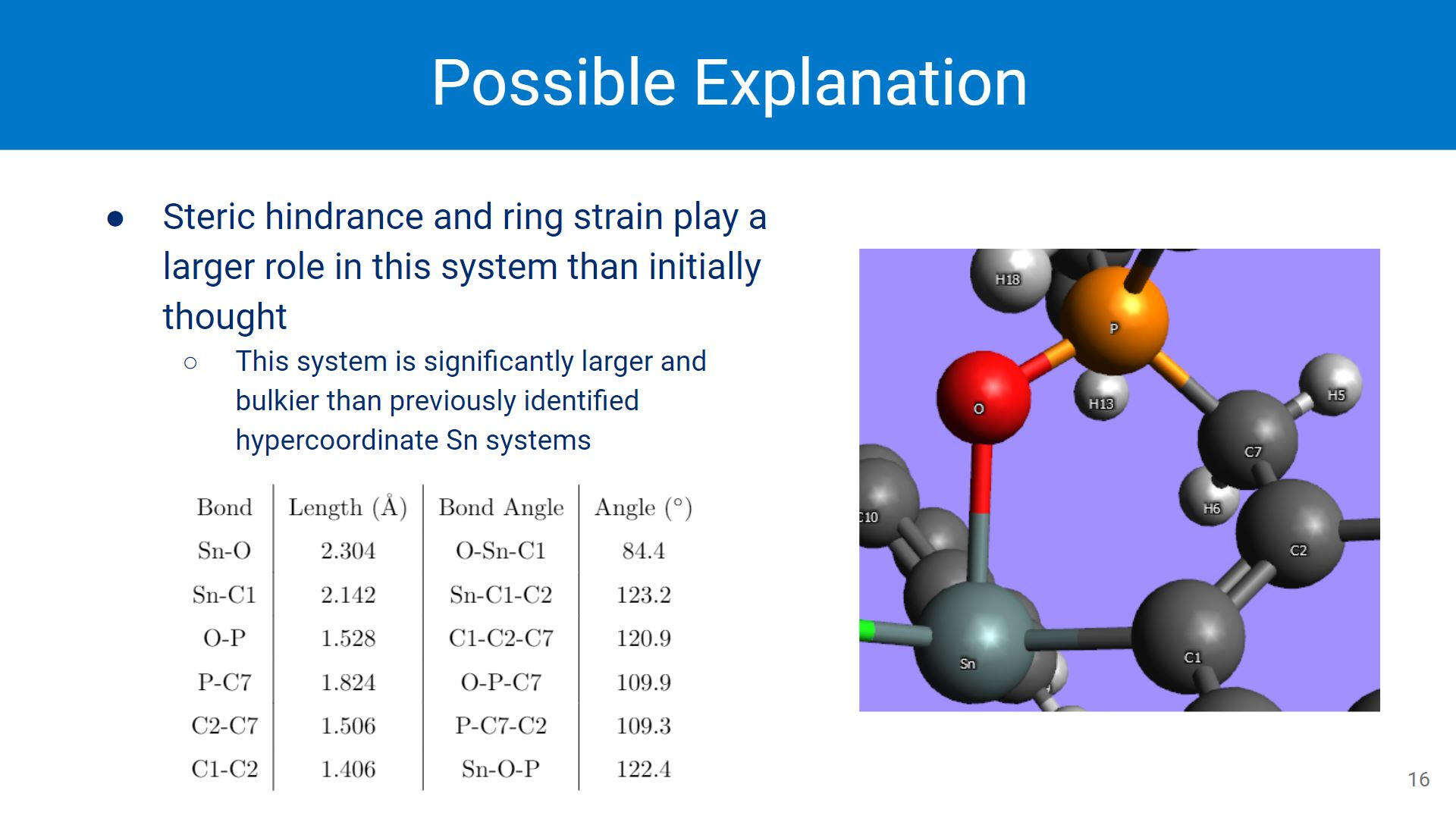 Possible Explanation

● Steric hindrance and ring strain play a larger role in this system than initially thought

○ This system is significantly larger and bulkier than previously identified hypercoordinate Sn systems

| Bond | Length (Å) | Bond Angle | Angle (°) |
|---|---|---|---|
| Sn-O | 2.304 | O-Sn-C1 | 84.4 |
| Sn-C1 | 2.142 | Sn-C1-C2 | 123.2 |
| O-P | 1.528 | C1-C2-C7 | 120.9 |
| P-C7 | 1.824 | O-P-C7 | 109.9 |
| C2-C7 | 1.506 | P-C7-C2 | 109.3 |
| C1-C2 | 1.406 | Sn-O-P | 122.4 |

H18
P
O
H13
H5
C7
H6
C10
C2
Sn
C1

16